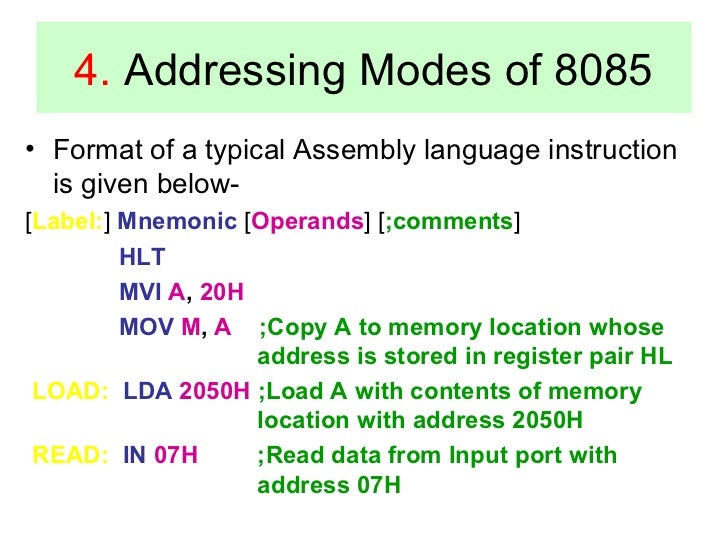 4. Addressing Modes of 8085

• Format of a typical Assembly language instruction is given below-

[Label:] Mnemonic [Operands] [;comments]

HLT

MVI A, 20H

MOV M, A ;Copy A to memory location whose address is stored in register pair HL

LOAD: LDA 2050H ;Load A with contents of memory location with address 2050H

READ: IN 07H ;Read data from Input port with address 07H